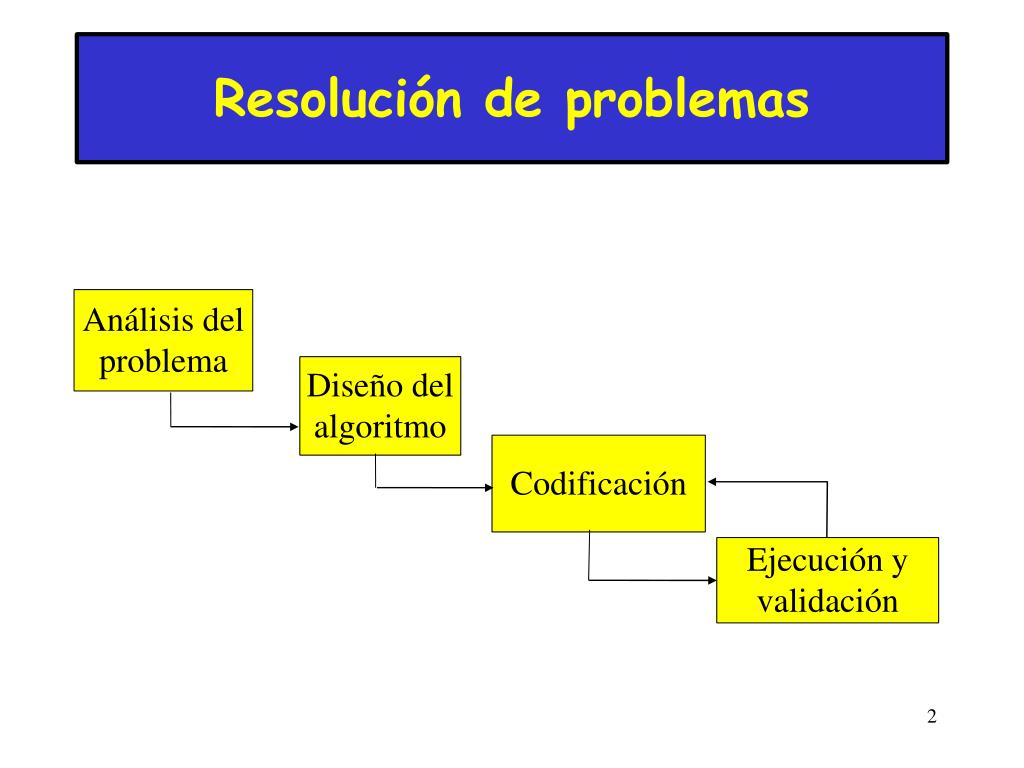 Resolución de problemas

Análisis del problema

Diseño del algoritmo

Codificación

Ejecución y validación

2